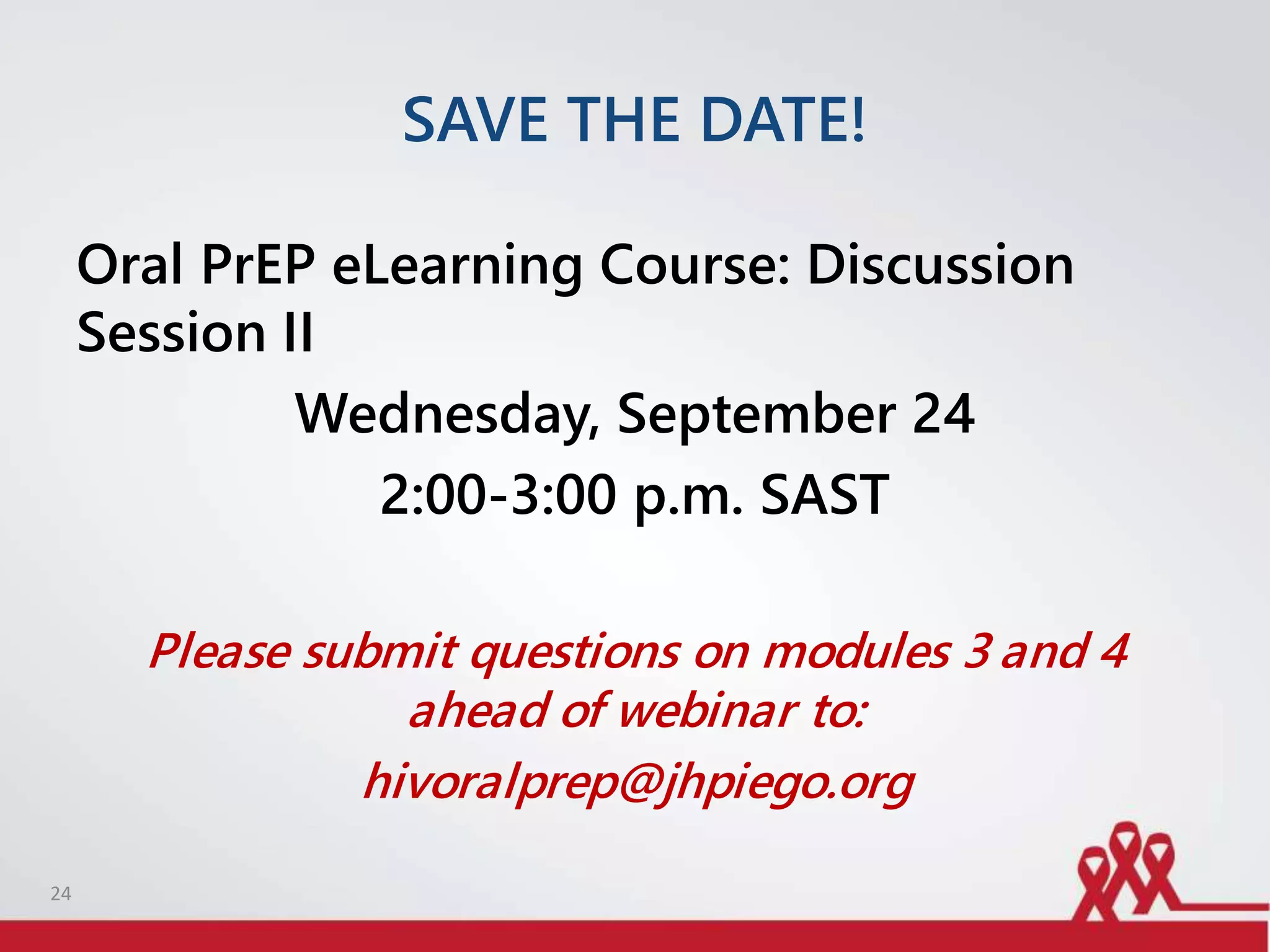 SAVE THE DATE!

Oral PrEP eLearning Course: Discussion Session II

Wednesday, September 24

2:00-3:00 p.m. SAST

Please submit questions on modules 3 and 4 ahead of webinar to:

hivoralprep@jhpiego.org

24